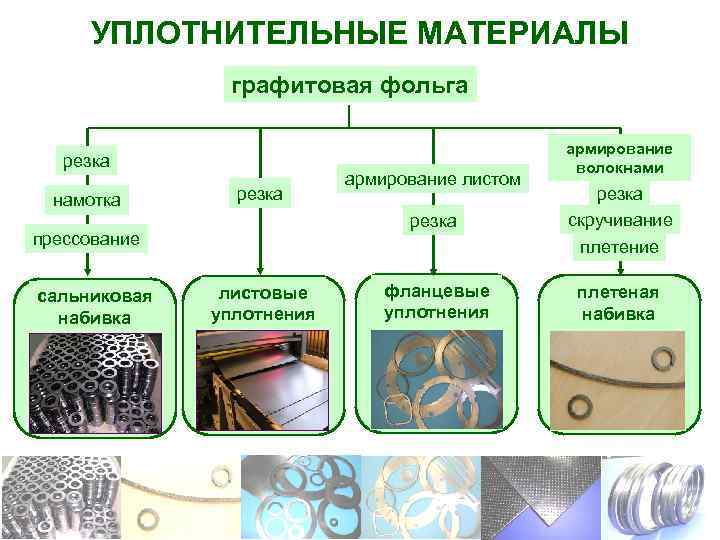 УПЛОТНИТЕЛЬНЫЕ МАТЕРИАЛЫ

графитовая фольга

резка
намотка
прессование

сальниковая набивка

резка

листовые уплотнения

армирование листом
резка

фланцевые уплотнения

армирование волокнами
резка
скручивание
плетение

плетеная набивка